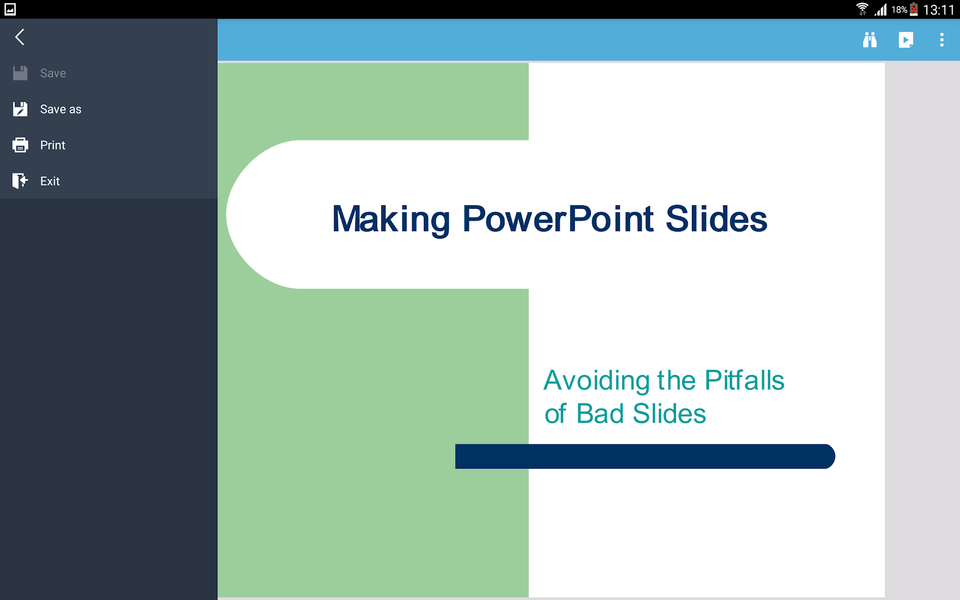 18% 13:11

Save
Save as
Print
Exit

Making PowerPoint Slides

Avoiding the Pitfalls of Bad Slides